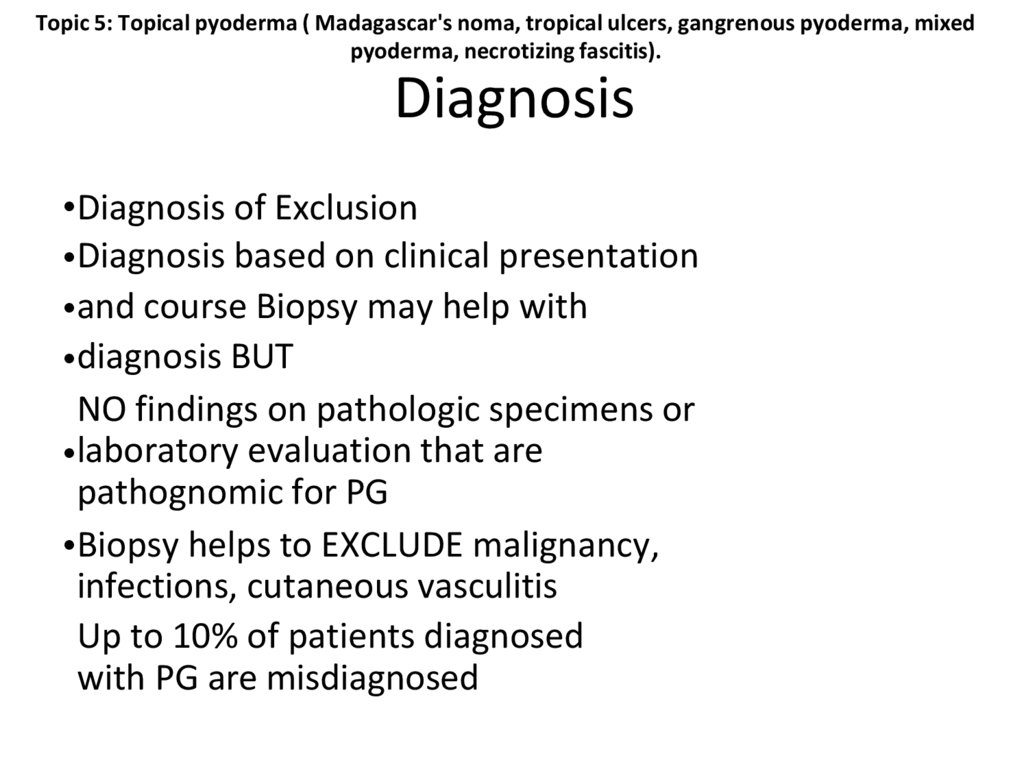 Topic 5: Topical pyoderma ( Madagascar's noma, tropical ulcers, gangrenous pyoderma, mixed pyoderma, necrotizing fascitis).

Diagnosis

•Diagnosis of Exclusion
•Diagnosis based on clinical presentation
•and course Biopsy may help with
•diagnosis BUT
NO findings on pathologic specimens or
•laboratory evaluation that are pathognomic for PG
•Biopsy helps to EXCLUDE malignancy, infections, cutaneous vasculitis
Up to 10% of patients diagnosed with PG are misdiagnosed